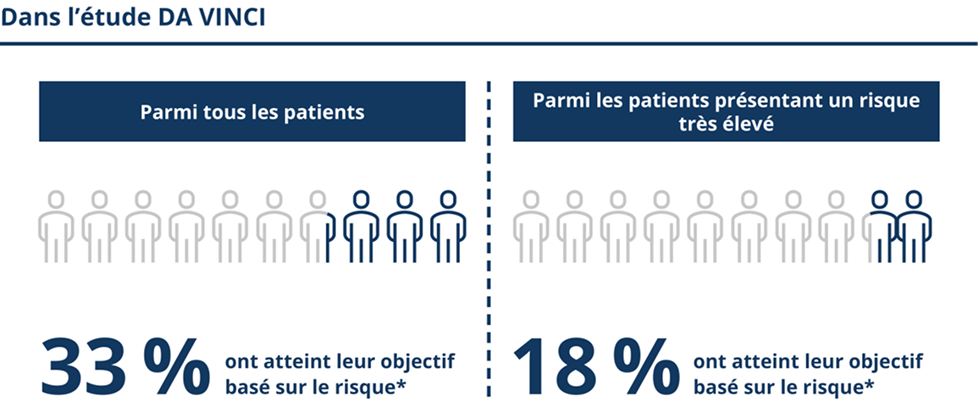 Dans l'étude DA VINCI

Parmi tous les patients

33 % ont atteint leur objectif basé sur le risque*

Parmi les patients présentant un risque très élevé

18 % ont atteint leur objectif basé sur le risque*